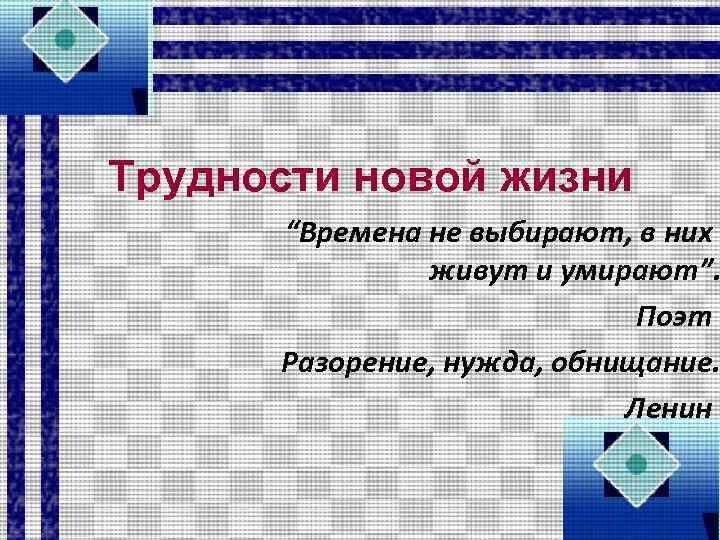 Трудности новой жизни

“Времена не выбирают, в них живут и умирают”.

Поэт

Разорение, нужда, обнищание.

Ленин